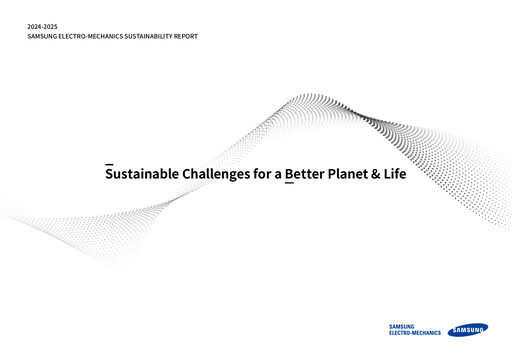 2024-2025
SAMSUNG ELECTRO-MECHANICS SUSTAINABILITY REPORT

Sustainable Challenges for a Better Planet & Life

SAMSUNG
ELECTRO-MECHANICS

SAMSUNG